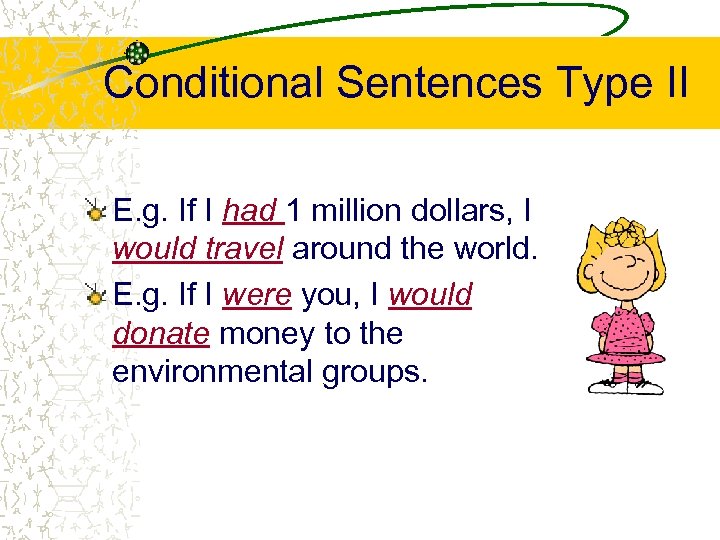 Conditional Sentences Type II

E.g. If I had 1 million dollars, I would travel around the world.

E.g. If I were you, I would donate money to the environmental groups.